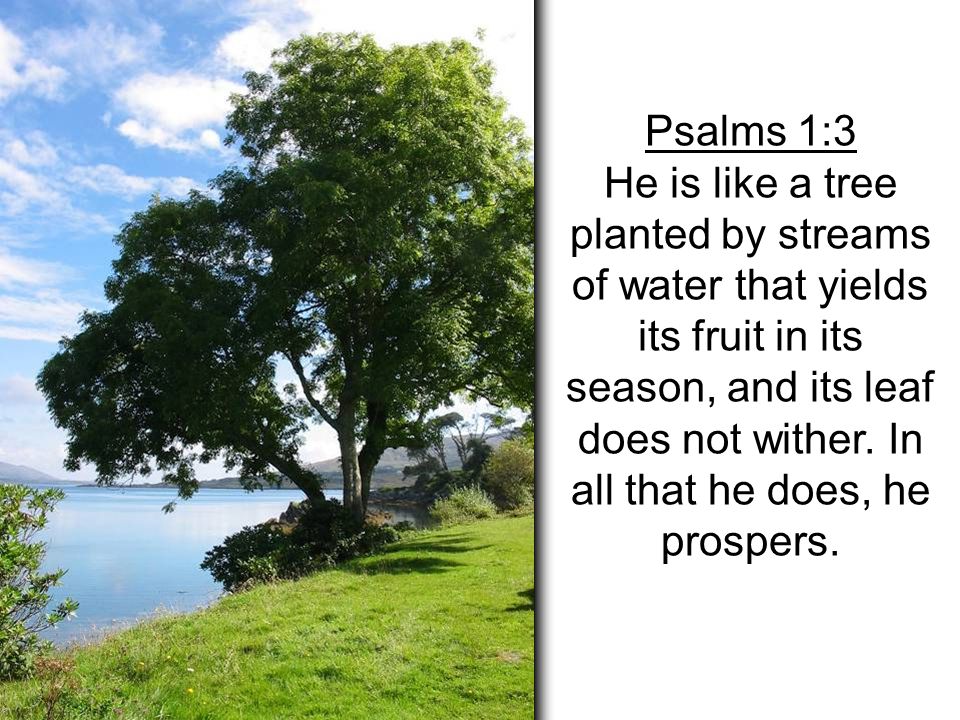 Psalms 1:3

He is like a tree planted by streams of water that yields its fruit in its season, and its leaf does not wither. In all that he does, he prospers.